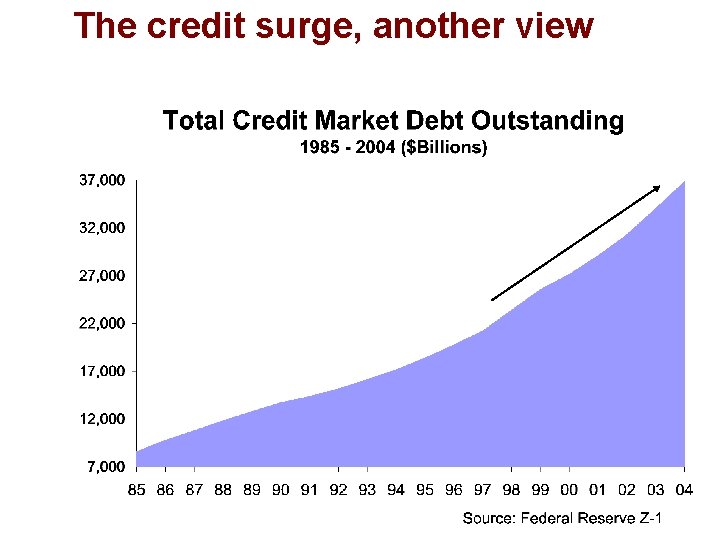 The credit surge, another view

Total Credit Market Debt Outstanding
1985 - 2004 ($Billions)

37,000
32,000
27,000
22,000
17,000
12,000
7,000

85 86 87 88 89 90 91 92 93 94 95 96 97 98 99 00 01 02 03 04

Source: Federal Reserve Z-1